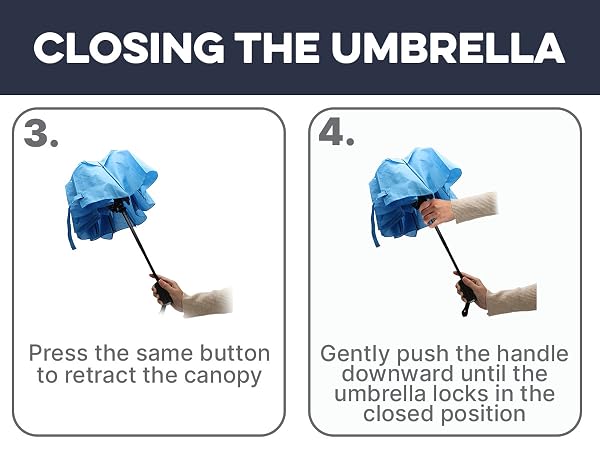 CLOSING THE UMBRELLA

3.

Press the same button to retract the canopy

4.

Gently push the handle downward until the umbrella locks in the closed position